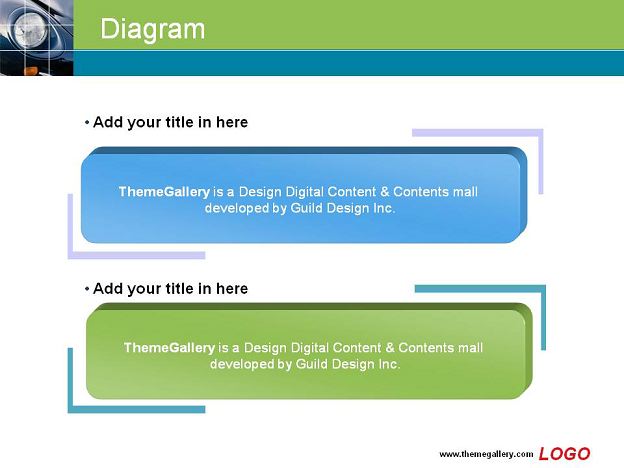 Diagram

• Add your title in here

ThemeGallery is a Design Digital Content & Contents mall developed by Guild Design Inc.

• Add your title in here

ThemeGallery is a Design Digital Content & Contents mall developed by Guild Design Inc.

www.themegallery.com LOGO